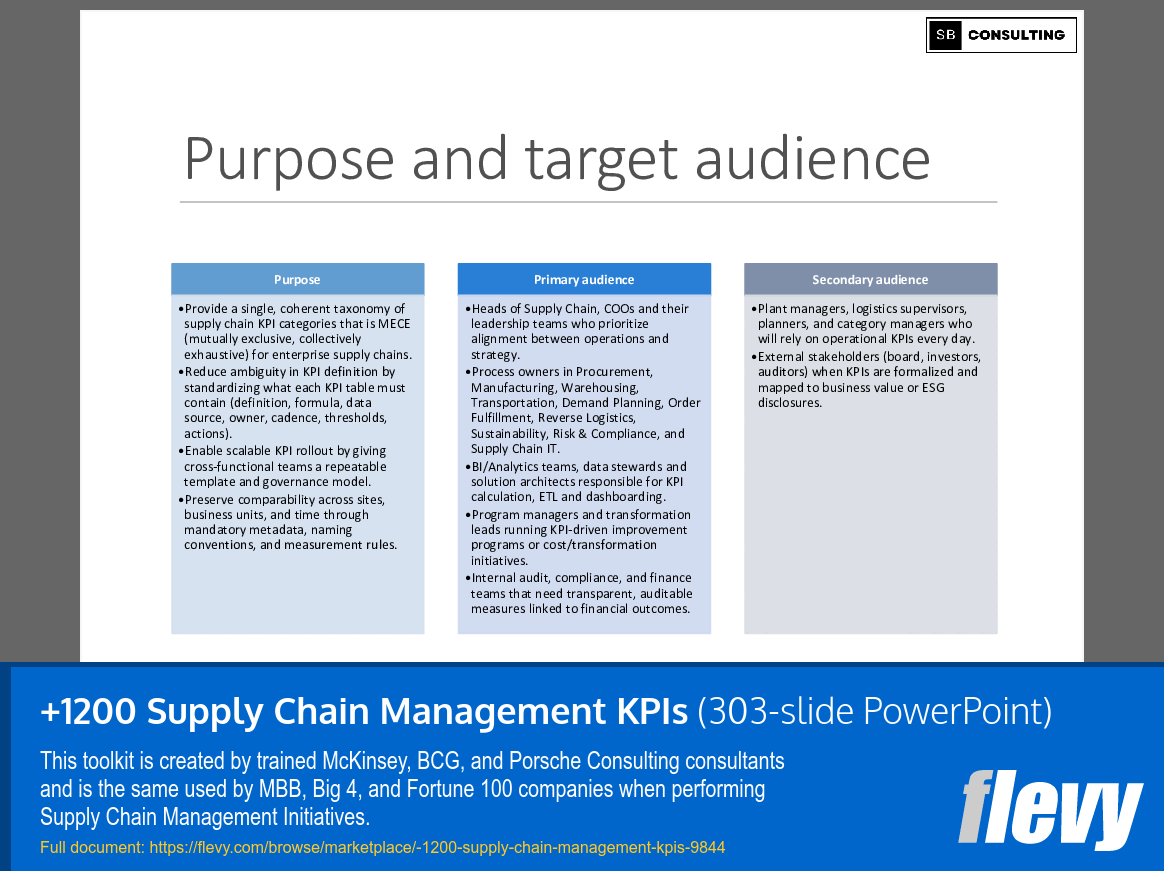 SB CONSULTING

Purpose and target audience

Purpose

•Provide a single, coherent taxonomy of supply chain KPI categories that is MECE (mutually exclusive, collectively exhaustive) for enterprise supply chains.
•Reduce ambiguity in KPI definition by standardizing what each KPI table must contain (definition, formula, data source, owner, cadence, thresholds, actions).
•Enable scalable KPI rollout by giving cross-functional teams a repeatable template and governance model.
•Preserve comparability across sites, business units, and time through mandatory metadata, naming conventions, and measurement rules.

Primary audience

•Heads of Supply Chain, COOs and their leadership teams who prioritize alignment between operations and strategy.
•Process owners in Procurement, Manufacturing, Warehousing, Transportation, Demand Planning, Order Fulfillment, Reverse Logistics, Sustainability, Risk & Compliance, and Supply Chain IT.
•BI/Analytics teams, data stewards and solution architects responsible for KPI calculation, ETL and dashboarding.
•Program managers and transformation leads running KPI-driven improvement programs or cost/transformation initiatives.
•Internal audit, compliance, and finance teams that need transparent, auditable measures linked to financial outcomes.

Secondary audience

•Plant managers, logistics supervisors, planners, and category managers who will rely on operational KPIs every day.
•External stakeholders (board, investors, auditors) when KPIs are formalized and mapped to business value or ESG disclosures.

+1200 Supply Chain Management KPIs (303-slide PowerPoint)

This toolkit is created by trained McKinsey, BCG, and Porsche Consulting consultants and is the same used by MBB, Big 4, and Fortune 100 companies when performing Supply Chain Management Initiatives.

Full document: https://flevy.com/browse/marketplace/-1200-supply-chain-management-kpis-9844

flevy